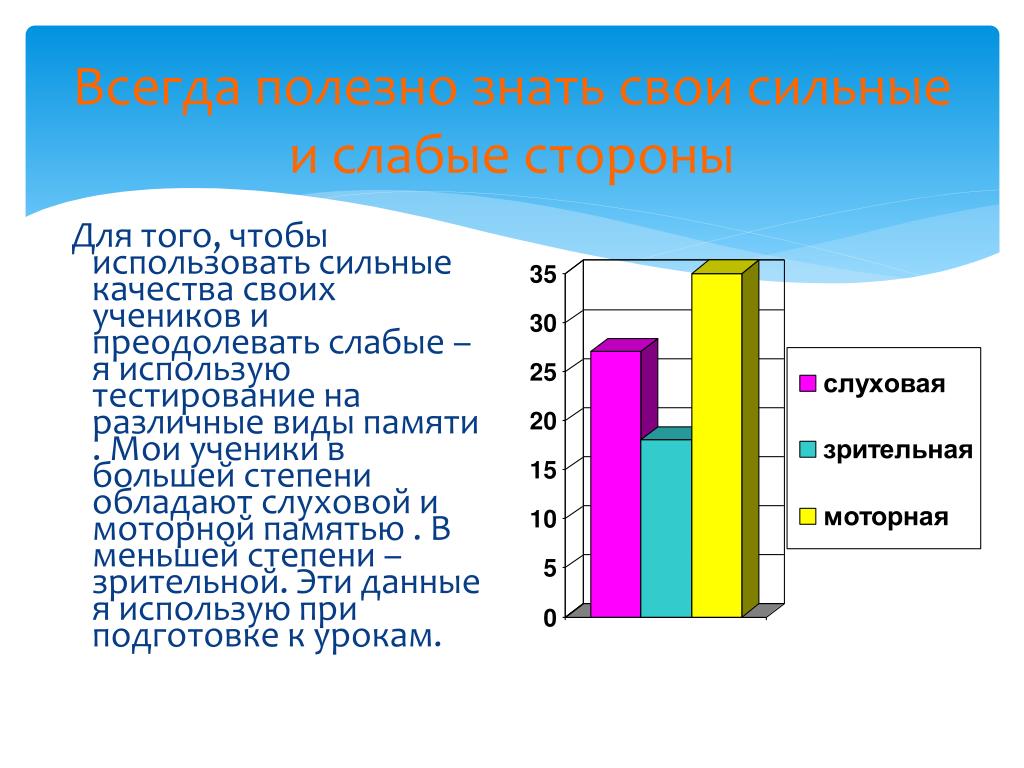 Всегда полезно знать свои сильные и слабые стороны

Для того, чтобы использовать сильные качества своих учеников и преодолевать слабые – я использую тестирование на различные виды памяти . Мои ученики в большей степени обладают слуховой и моторной памятью . В меньшей степени – зрительной. Эти данные я использую при подготовке к урокам.

35
30
25
20
15
10
5
0

слуховая
зрительная
моторная